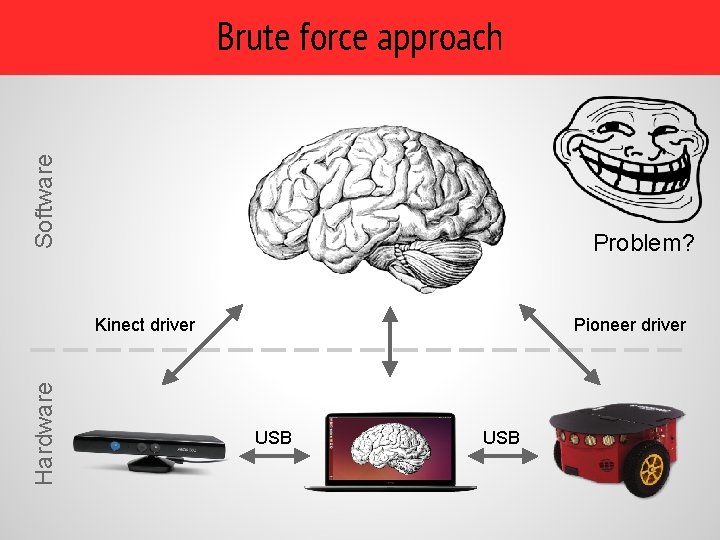 Brute force approach

Software

Problem?

Kinect driver

Pioneer driver

Hardware

USB

USB